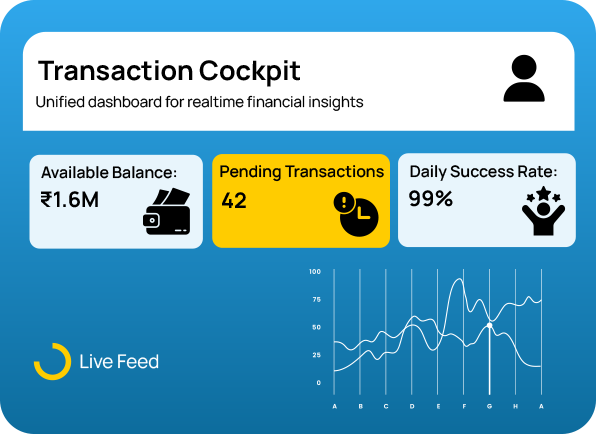 Transaction Cockpit

Unified dashboard for realtime financial insights

Available Balance:
₹1.6M

Pending Transactions
42

Daily Success Rate:
99%

Live Feed

100
75
50
25
0

A B C D E F G H A